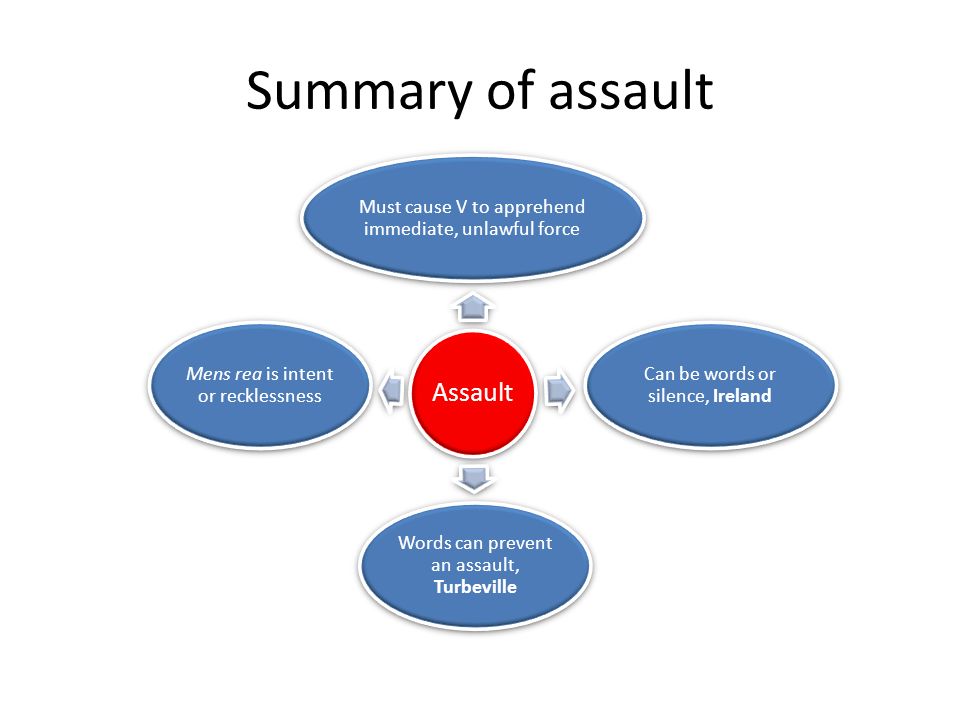 Summary of assault

Must cause V to apprehend immediate, unlawful force

Mens rea is intent or recklessness

Assault

Can be words or silence, Ireland

Words can prevent an assault, Turbeville